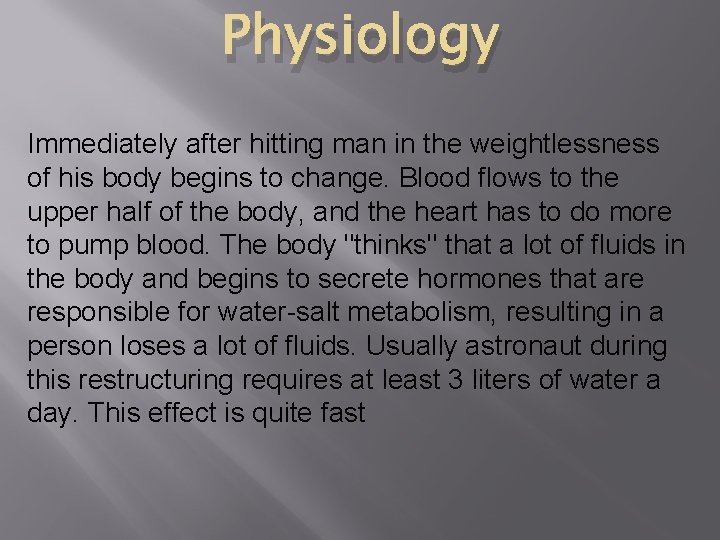 Physiology

Immediately after hitting man in the weightlessness of his body begins to change. Blood flows to the upper half of the body, and the heart has to do more to pump blood. The body "thinks" that a lot of fluids in the body and begins to secrete hormones that are responsible for water-salt metabolism, resulting in a person loses a lot of fluids. Usually astronaut during this restructuring requires at least 3 liters of water a day. This effect is quite fast